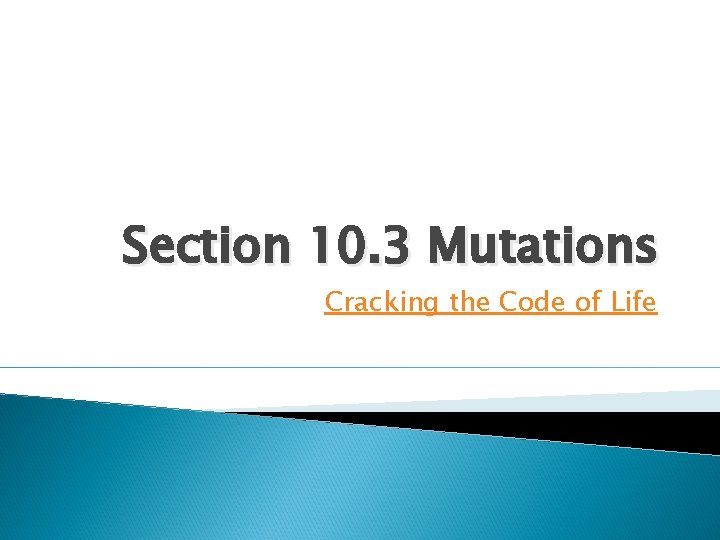 Section 10.3 Mutations

Cracking the Code of Life